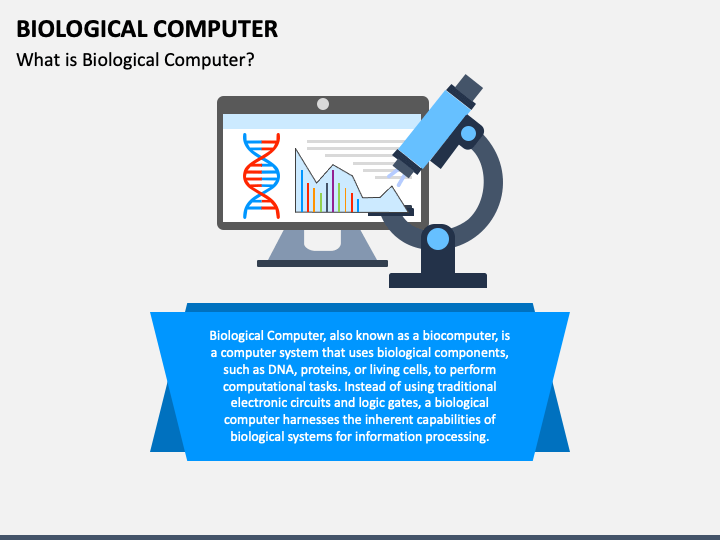 BIOLOGICAL COMPUTER

What is Biological Computer?

Biological Computer, also known as a biocomputer, is a computer system that uses biological components, such as DNA, proteins, or living cells, to perform computational tasks. Instead of using traditional electronic circuits and logic gates, a biological computer harnesses the inherent capabilities of biological systems for information processing.